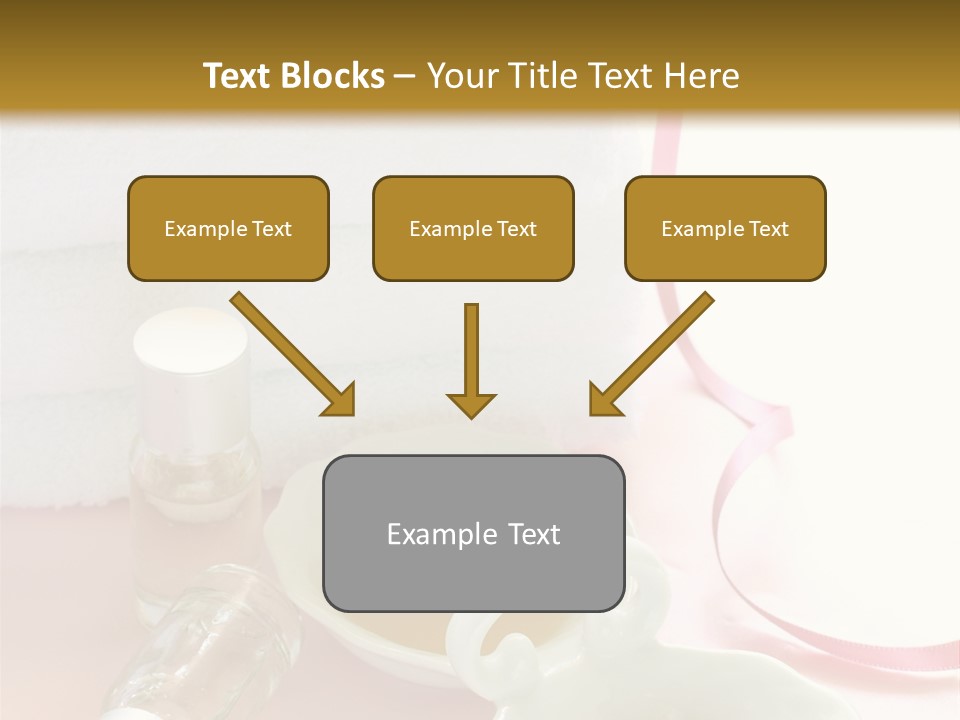 Text Blocks – Your Title Text Here

Example Text

Example Text

Example Text

Example Text